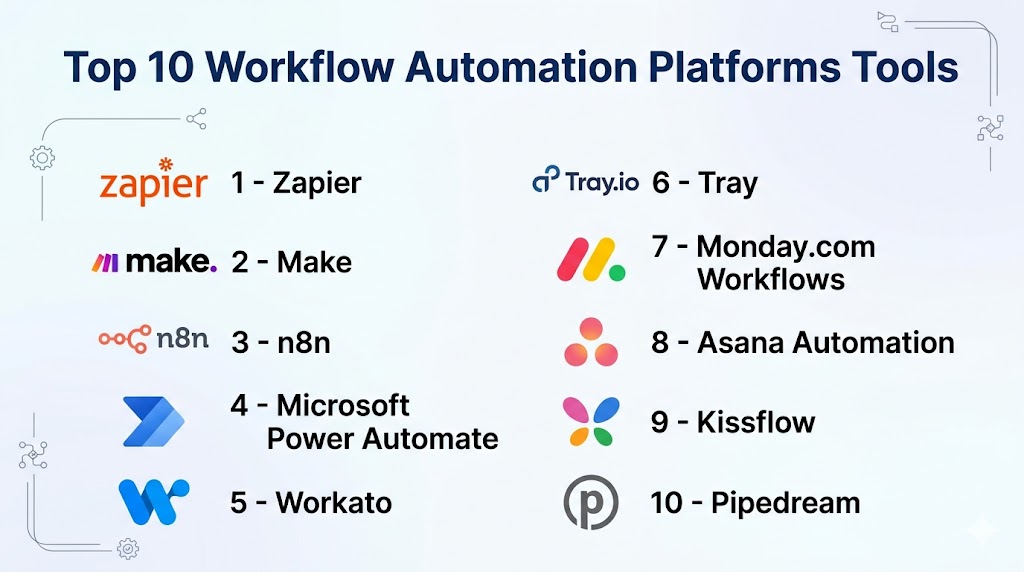 Top 10 Workflow Automation Platforms Tools

zapier 1 - Zapier

make. 2 - Make

n8n 3 - n8n

4 - Microsoft Power Automate

5 - Workato

Tray.io 6 - Tray

7 - Monday.com Workflows

8 - Asana Automation

9 - Kissflow

10 - Pipedream